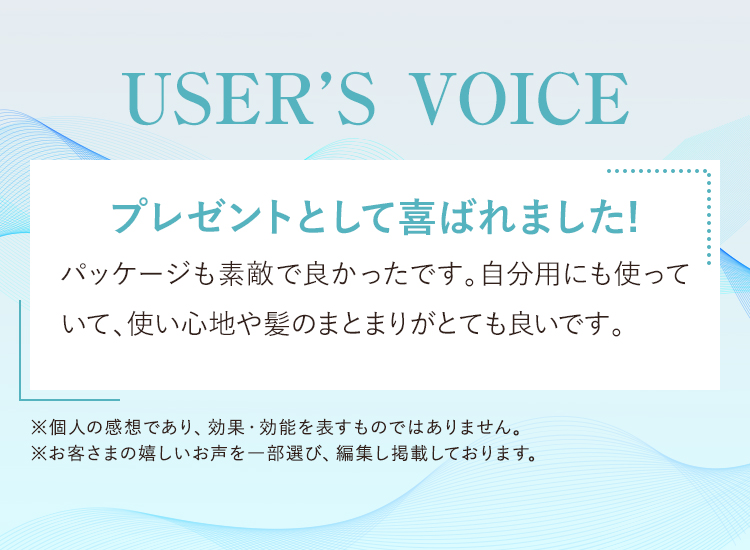 USER'S VOICE

プレゼントとして喜ばれました!

パッケージも素敵で良かったです。自分用にも使っていて、使い心地や髪のまとまりがとても良いです。

※個人の感想であり、効果・効能を表すものではありません。
※お客さまの嬉しいお声を一部選び、編集し掲載しております。